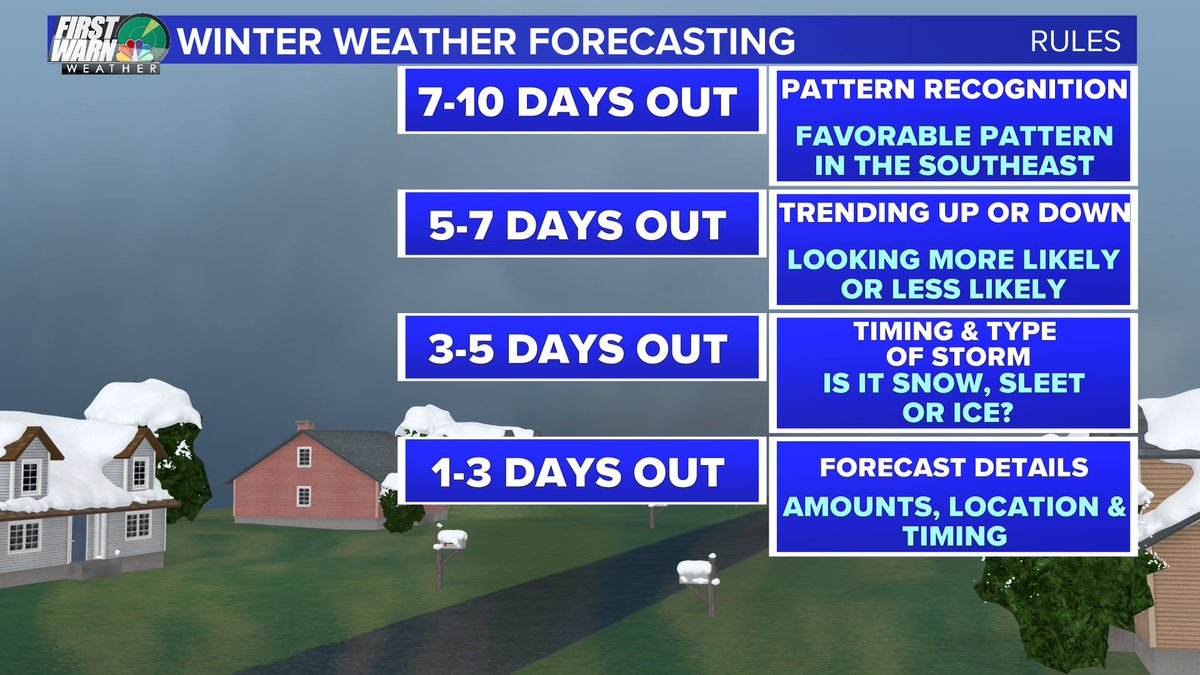 FIRST WARN WEATHER

WINTER WEATHER FORECASTING

RULES

7-10 DAYS OUT

PATTERN RECOGNITION

FAVORABLE PATTERN IN THE SOUTHEAST

5-7 DAYS OUT

TRENDING UP OR DOWN

LOOKING MORE LIKELY OR LESS LIKELY

3-5 DAYS OUT

TIMING & TYPE OF STORM
IS IT SNOW, SLEET OR ICE?

1-3 DAYS OUT

FORECAST DETAILS

AMOUNTS, LOCATION & TIMING